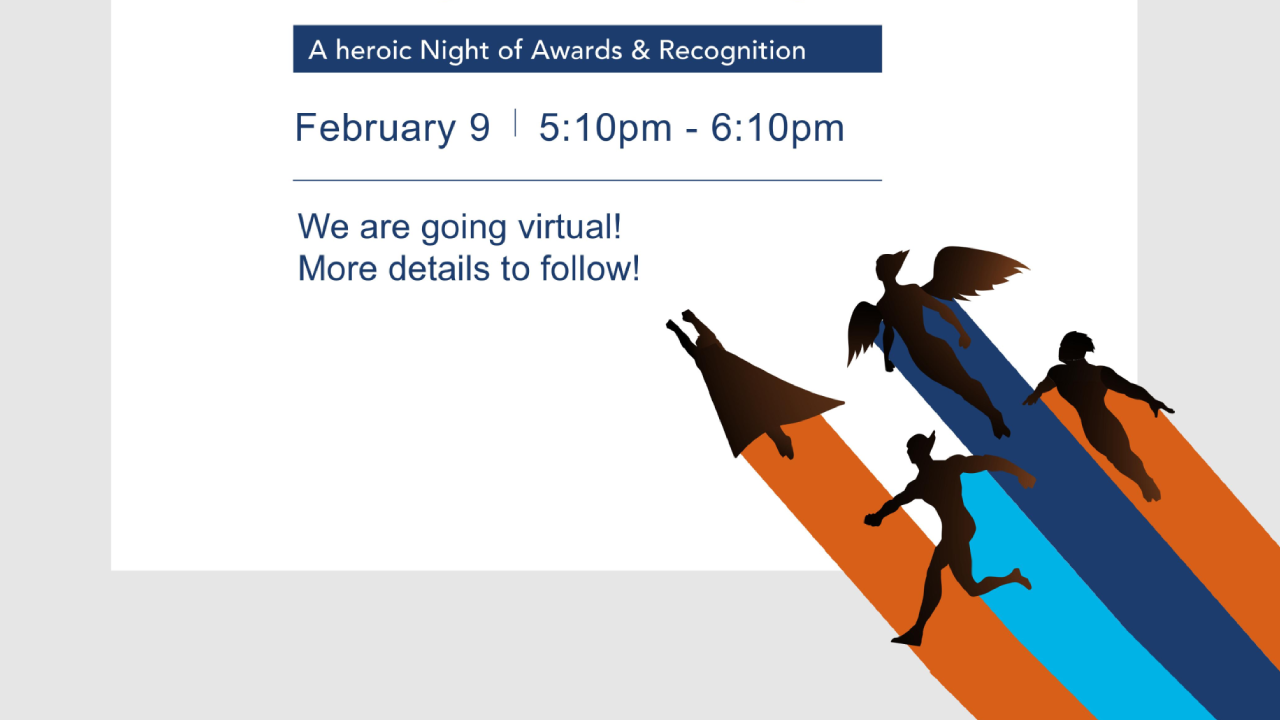 A heroic Night of Awards & Recognition

February 9 | 5:10pm - 6:10pm

We are going virtual!
More details to follow!